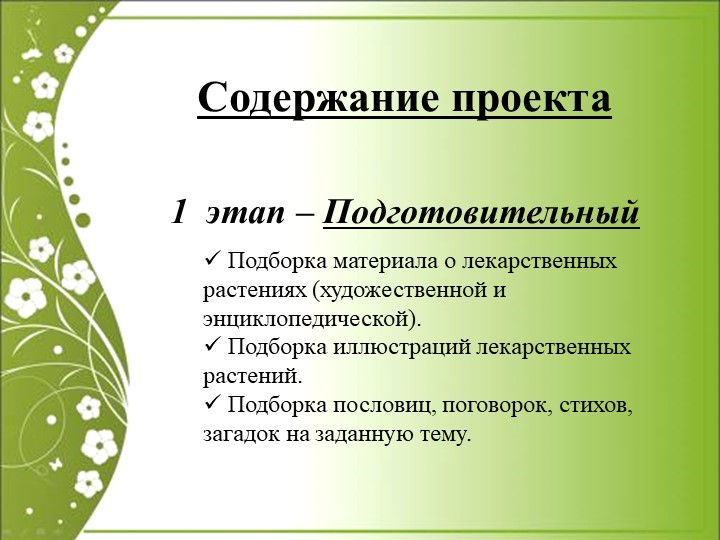 Содержание проекта

1 этап – Подготовительный

✓ Подборка материала о лекарственных растениях (художественной и энциклопедической).
✓ Подборка иллюстраций лекарственных растений.
✓ Подборка пословиц, поговорок, стихов, загадок на заданную тему.